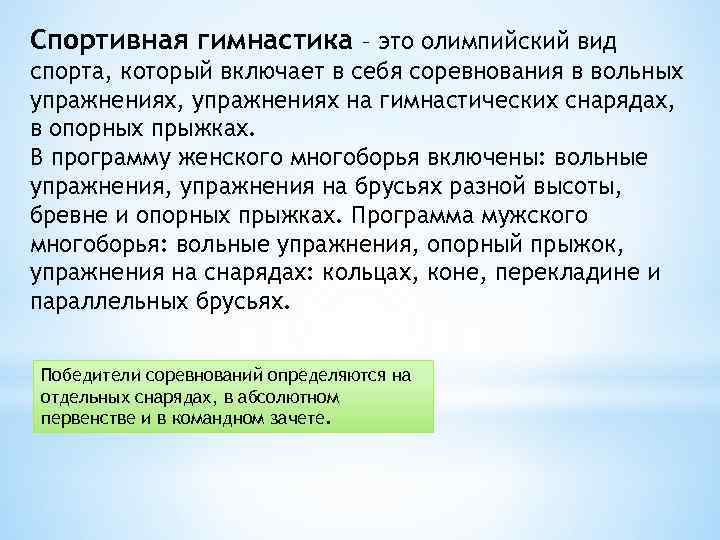 Спортивная гимнастика – это олимпийский вид спорта, который включает в себя соревнования в вольных упражнениях, упражнениях на гимнастических снарядах, в опорных прыжках.
В программу женского многоборья включены: вольные упражнения, упражнения на брусьях разной высоты, бревне и опорных прыжках. Программа мужского многоборья: вольные упражнения, опорный прыжок, упражнения на снарядах: кольцах, коне, перекладине и параллельных брусьях.

Победители соревнований определяются на отдельных снарядах, в абсолютном первенстве и в командном зачете.